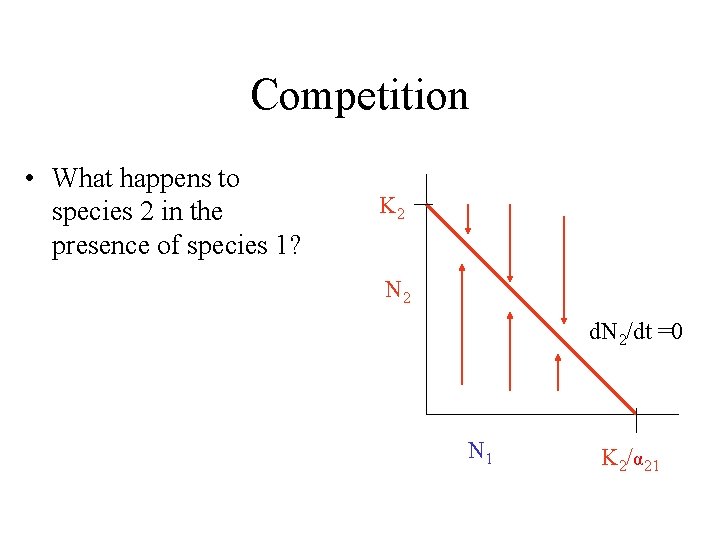 Competition

• What happens to species 2 in the presence of species 1?

$K_2$

$N_2$

$dN_2/dt = 0$

$N_1$

$K_2/\alpha_{21}$